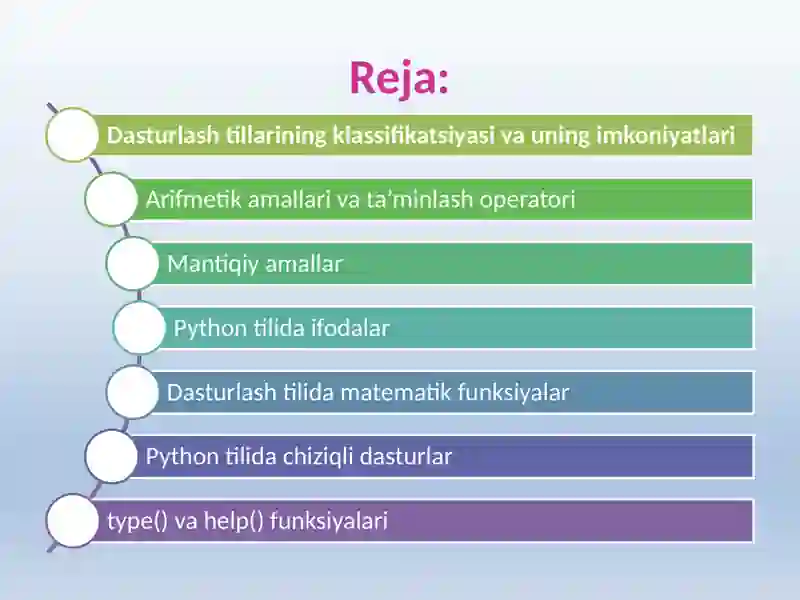 Reja:

Dasturlash tillarining klassifikatsiyasi va uning imkoniyatlari

Arifmetik amallari va ta’minlash operatori

Mantiqiy amallar

Python tilida ifodalar

Dasturlash tilida matematik funksiyalar

Python tilida chiziqli dasturlar

type() va help() funksiyalari